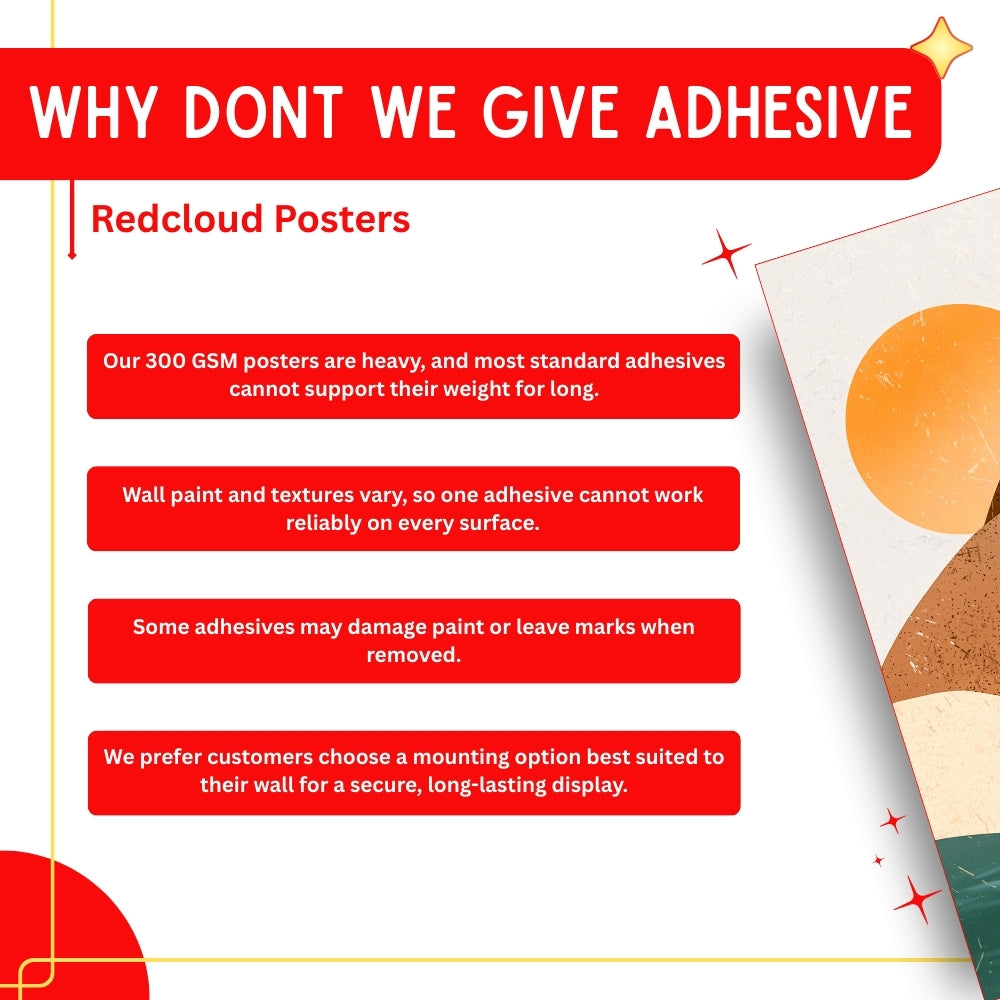 WHY DONT WE GIVE ADHESIVE

Redcloud Posters

Our 300 GSM posters are heavy, and most standard adhesives cannot support their weight for long.

Wall paint and textures vary, so one adhesive cannot work reliably on every surface.

Some adhesives may damage paint or leave marks when removed.

We prefer customers choose a mounting option best suited to their wall for a secure, long-lasting display.